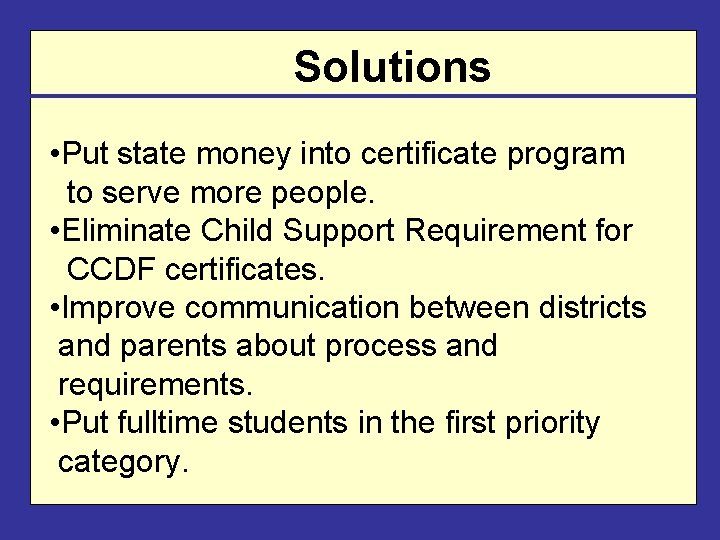 Solutions

•Put state money into certificate program to serve more people.
•Eliminate Child Support Requirement for CCDF certificates.
•Improve communication between districts and parents about process and requirements.
•Put fulltime students in the first priority category.